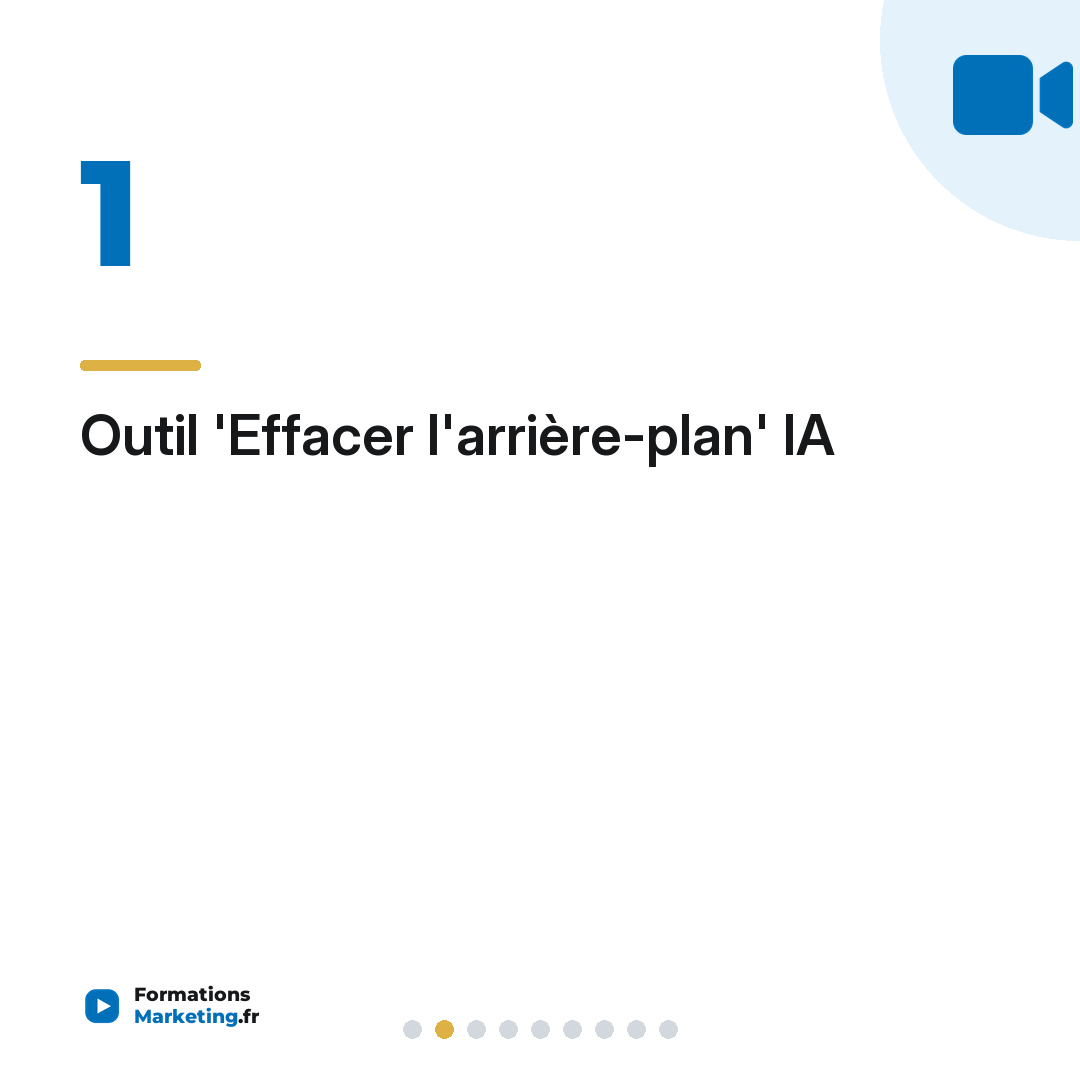 1

Outil 'Effacer l'arrière-plan' IA

Formations
Marketing.fr